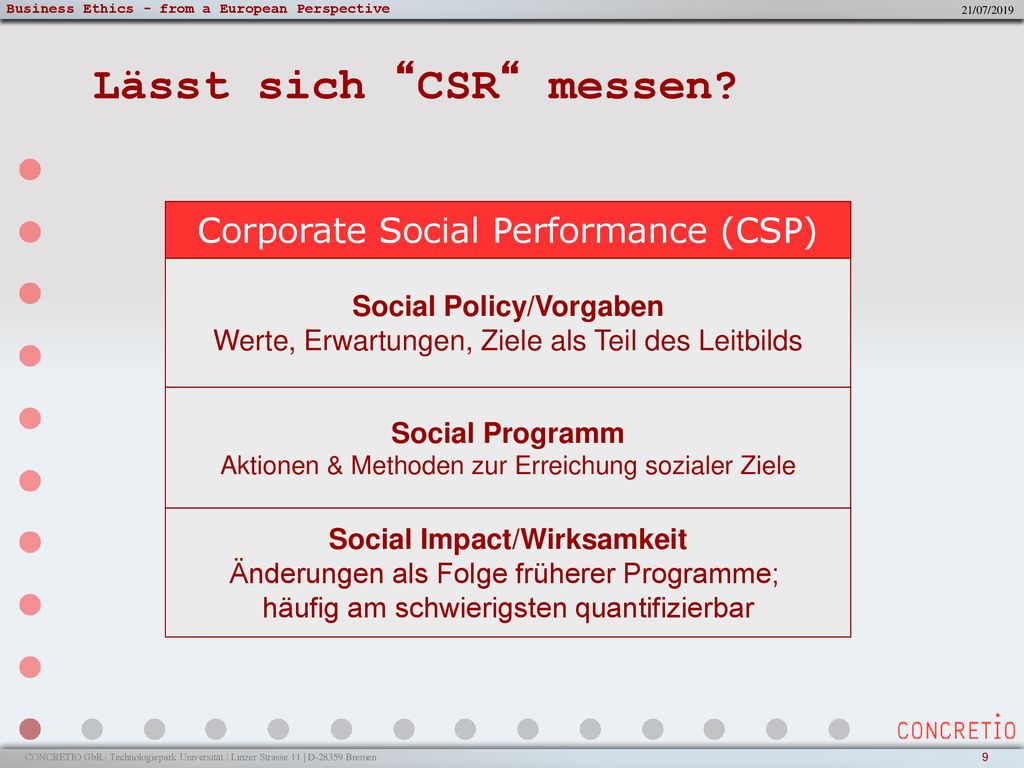 Business Ethics - from a European Perspective

21/07/2019

Lässt sich “CSR“ messen?

Corporate Social Performance (CSP)

Social Policy/Vorgaben
Werte, Erwartungen, Ziele als Teil des Leitbilds

Social Programm
Aktionen & Methoden zur Erreichung sozialer Ziele

Social Impact/Wirksamkeit
Änderungen als Folge früherer Programme; häufig am schwierigsten quantifizierbar

CONCRETIO

CONCRETIO GbR | Technologiepark Universität | Linzer Strasse 11 | D-28359 Bremen

9